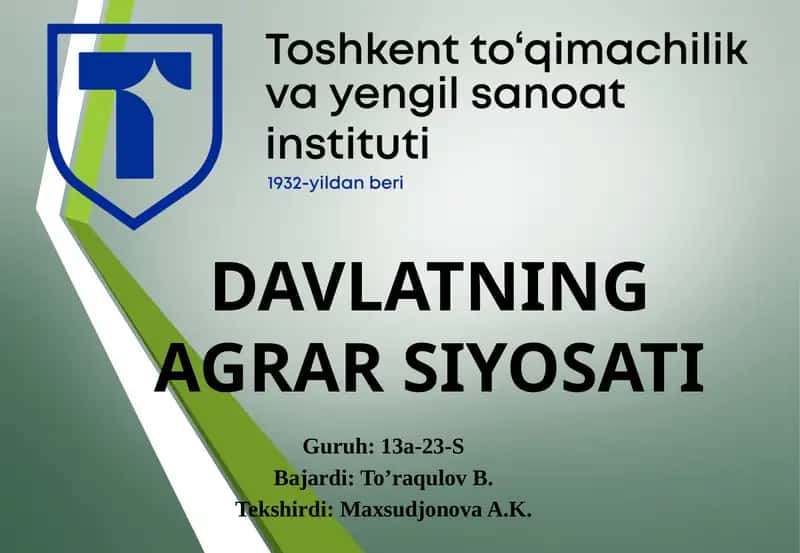 Toshkent to‘qimachilik va yengil sanoat instituti
1932-yildan beri

DAVLATNING AGRAR SIYOSATI

Guruh: 13a-23-S
Bajardi: To’raqulov B.
Tekshirdi: Maxsudjonova A.K.